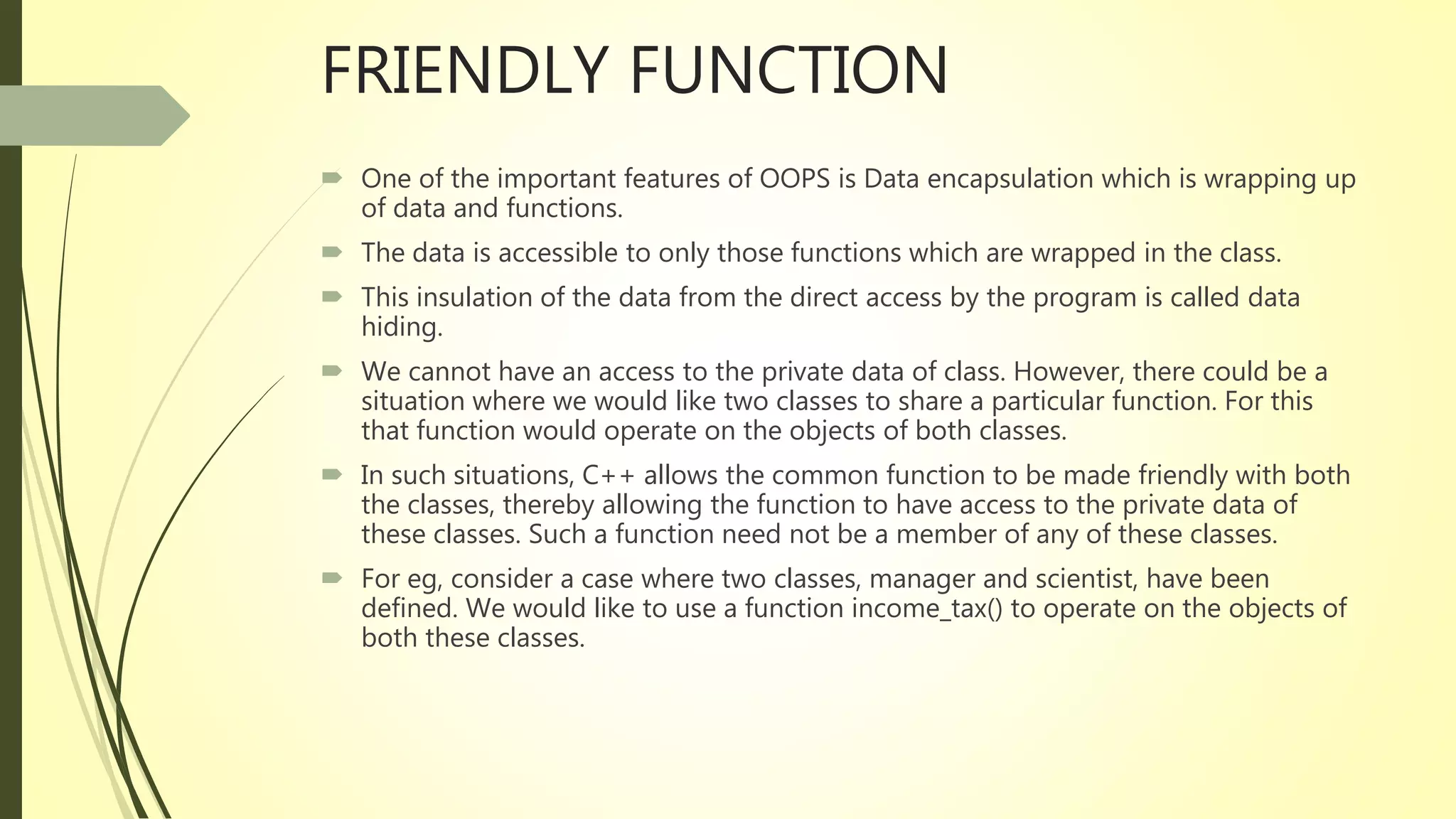 FRIENDLY FUNCTION

One of the important features of OOPS is Data encapsulation which is wrapping up of data and functions.

The data is accessible to only those functions which are wrapped in the class.

This insulation of the data from the direct access by the program is called data hiding.

We cannot have an access to the private data of class. However, there could be a situation where we would like two classes to share a particular function. For this that function would operate on the objects of both classes.

In such situations, C++ allows the common function to be made friendly with both the classes, thereby allowing the function to have access to the private data of these classes. Such a function need not be a member of any of these classes.

For eg, consider a case where two classes, manager and scientist, have been defined. We would like to use a function income_tax() to operate on the objects of both these classes.